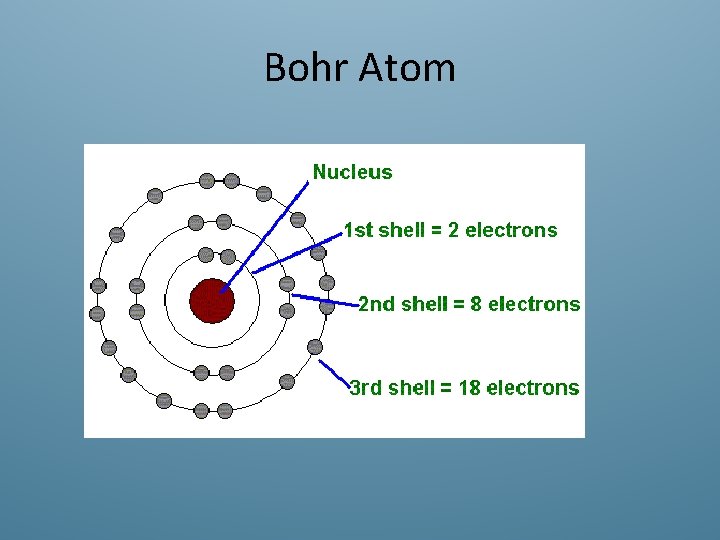 Bohr Atom

Nucleus

1st shell = 2 electrons

2nd shell = 8 electrons

3rd shell = 18 electrons